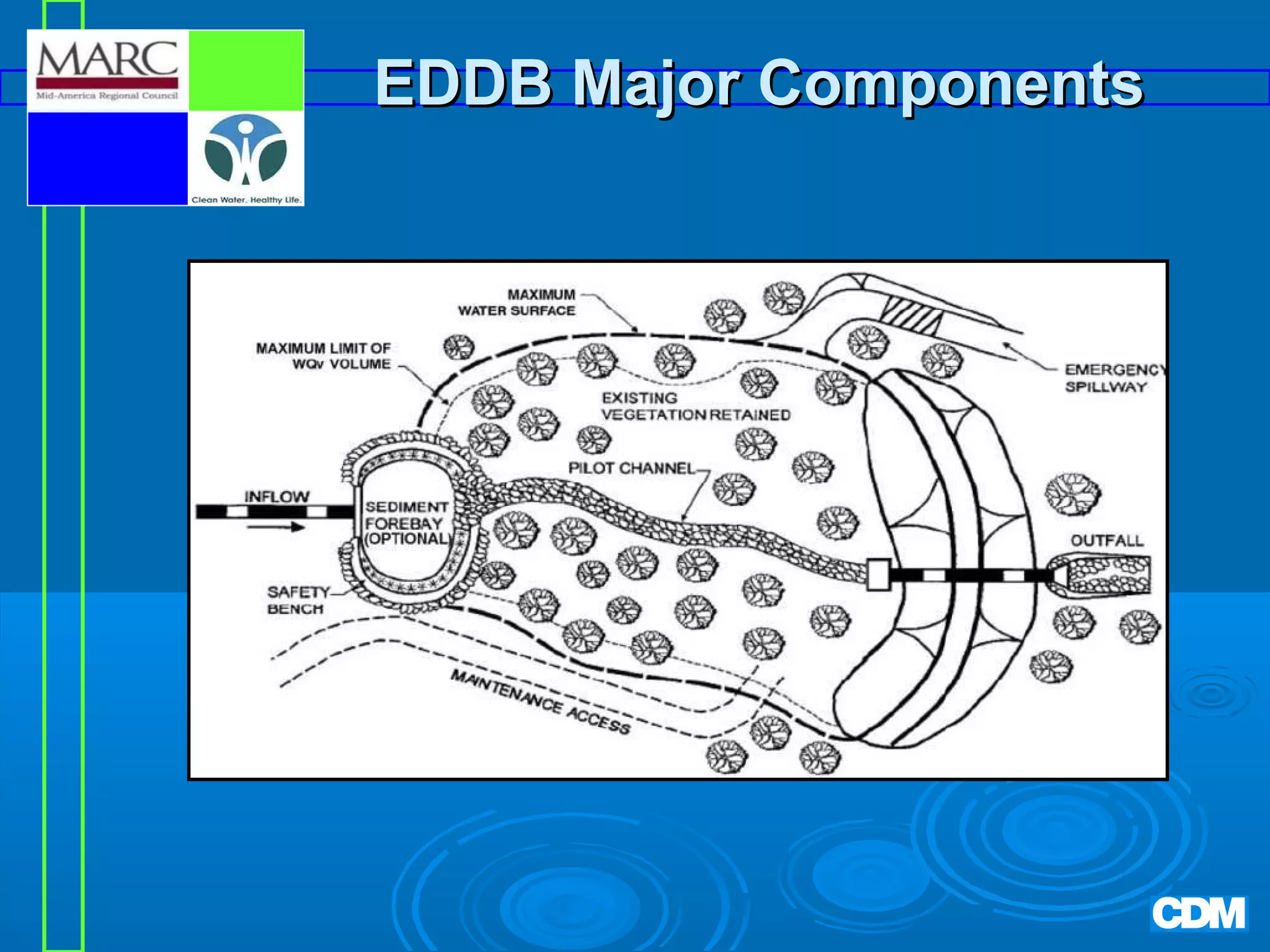 MARC
Mid-America Regional Council

Clean Water. Healthy Life.

EDDB Major Components

MAXIMUM WATER SURFACE

MAXIMUM LIMIT OF WQv VOLUME

EMERGENCY SPILLWAY

EXISTING VEGETATION RETAINED

PILOT CHANNEL

INFLOW

SEDIMENT FOREBAY (OPTIONAL)

OUTFALL

SAFETY BENCH

MAINTENANCE ACCESS

CDM